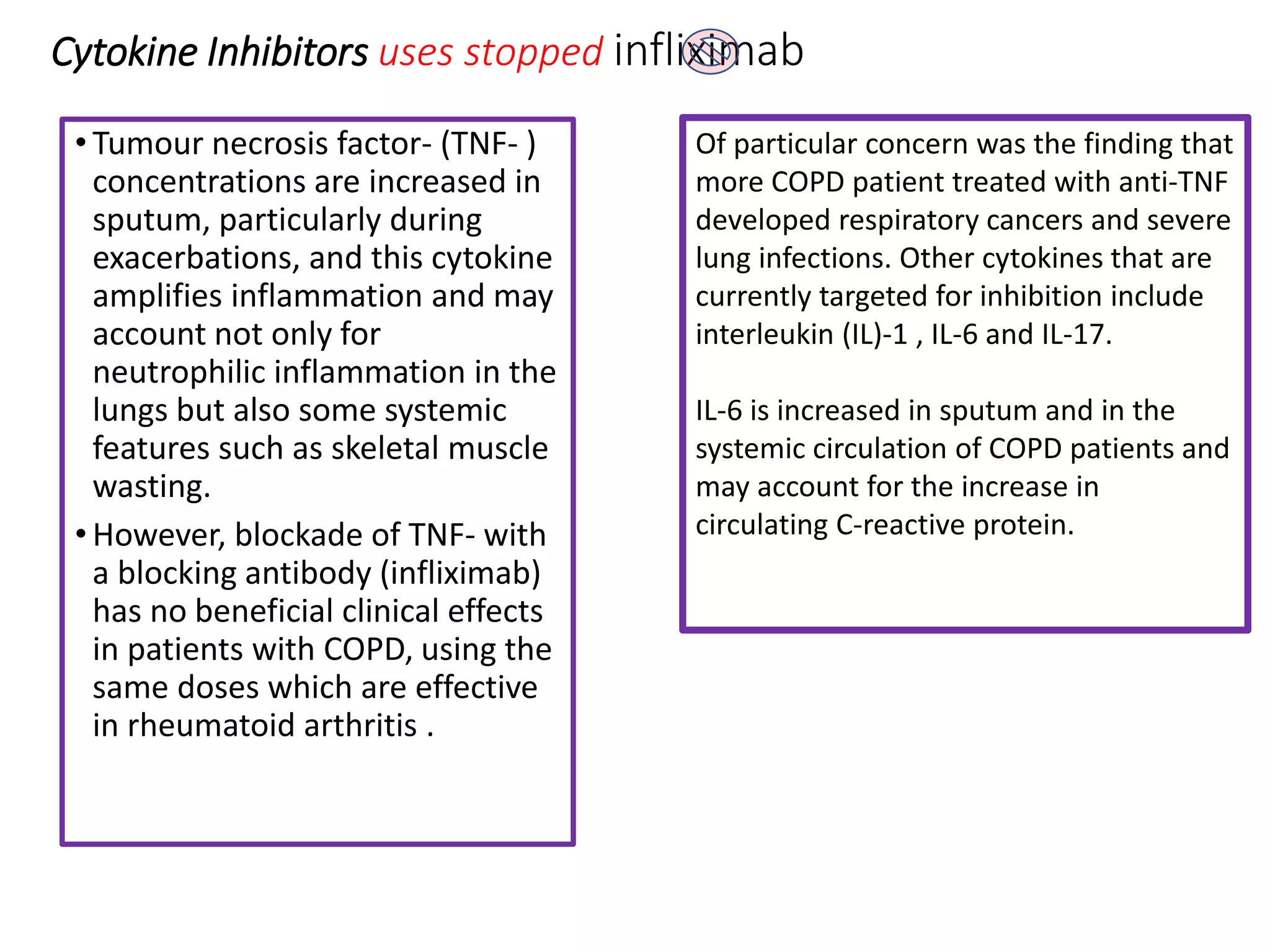 Cytokine Inhibitors uses stopped infliximab

• Tumour necrosis factor- (TNF- ) concentrations are increased in sputum, particularly during exacerbations, and this cytokine amplifies inflammation and may account not only for neutrophilic inflammation in the lungs but also some systemic features such as skeletal muscle wasting.

• However, blockade of TNF- with a blocking antibody (infliximab) has no beneficial clinical effects in patients with COPD, using the same doses which are effective in rheumatoid arthritis .

Of particular concern was the finding that more COPD patient treated with anti-TNF developed respiratory cancers and severe lung infections. Other cytokines that are currently targeted for inhibition include interleukin (IL)-1 , IL-6 and IL-17.

IL-6 is increased in sputum and in the systemic circulation of COPD patients and may account for the increase in circulating C-reactive protein.